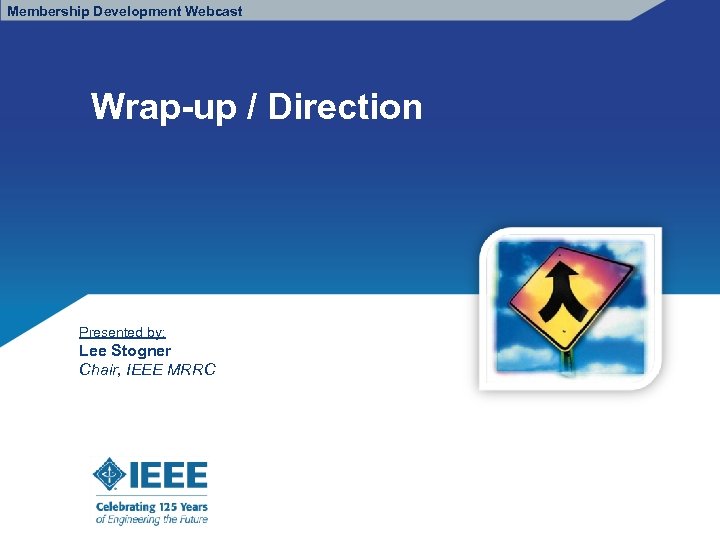 Membership Development Webcast

Wrap-up / Direction

Presented by:
Lee Stogner
Chair, IEEE MRRC

IEEE
Celebrating 125 Years
of Engineering the Future